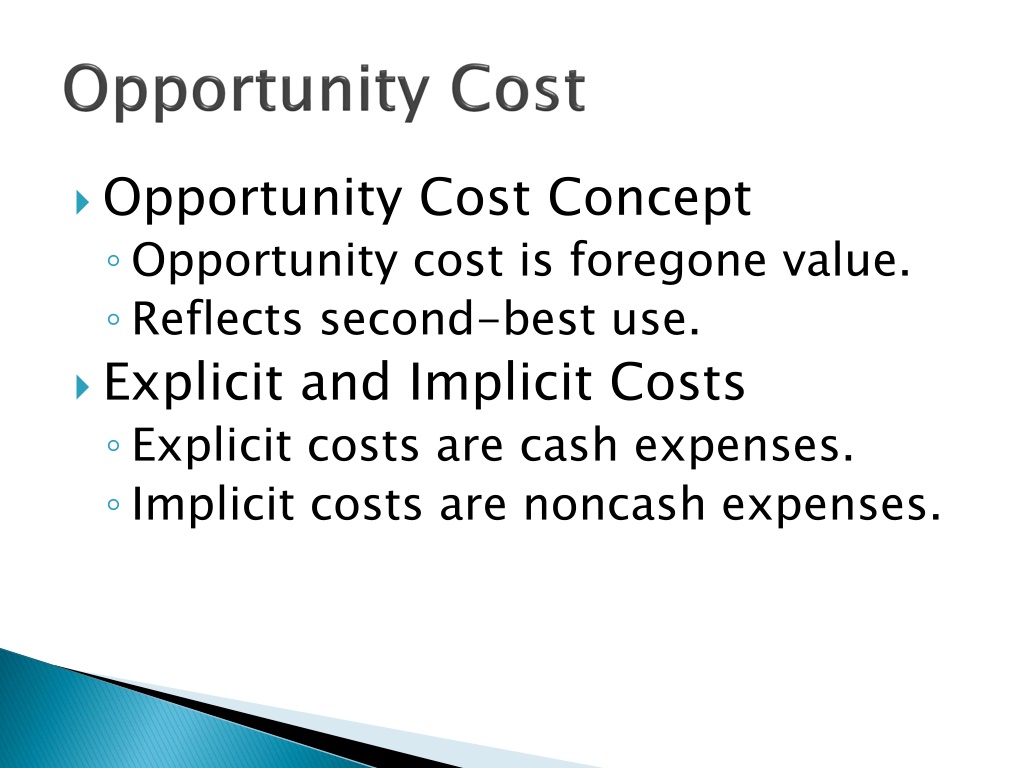 Opportunity Cost

Opportunity Cost Concept
Opportunity cost is foregone value.
Reflects second-best use.

Explicit and Implicit Costs
Explicit costs are cash expenses.
Implicit costs are noncash expenses.